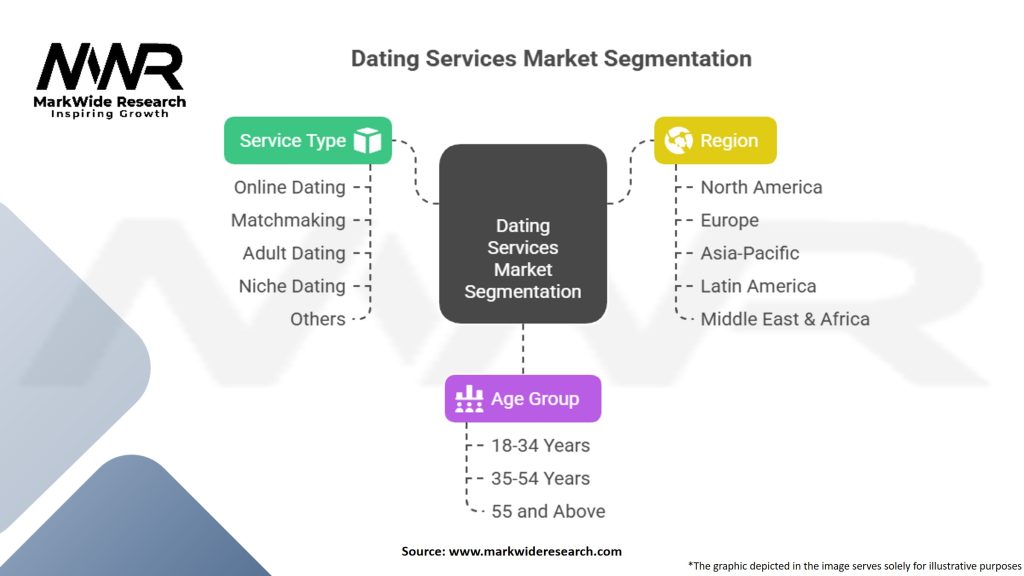 MWR
MarkWide Research
Inspiring Growth

Dating Services Market Segmentation

Service Type
Online Dating
Matchmaking
Adult Dating
Niche Dating
Others

Dating Services Market Segmentation

Region
North America
Europe
Asia-Pacific
Latin America
Middle East & Africa

Age Group
18-34 Years
35-54 Years
55 and Above

Source: www.markwideresearch.com

*The graphic depicted in the image serves solely for illustrative purposes